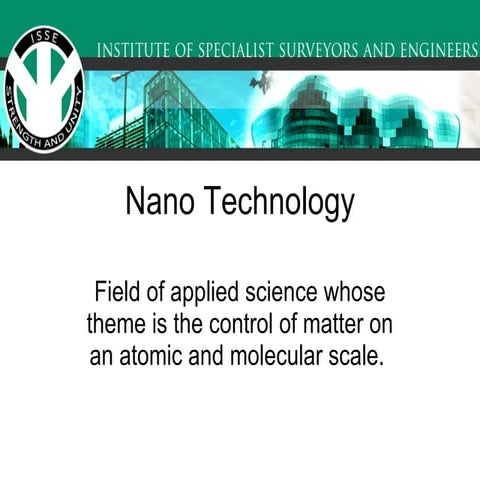 ISSE
STRENGTH AND UNITY

INSTITUTE OF SPECIALIST SURVEYORS AND ENGINEERS

Nano Technology

Field of applied science whose theme is the control of matter on an atomic and molecular scale.